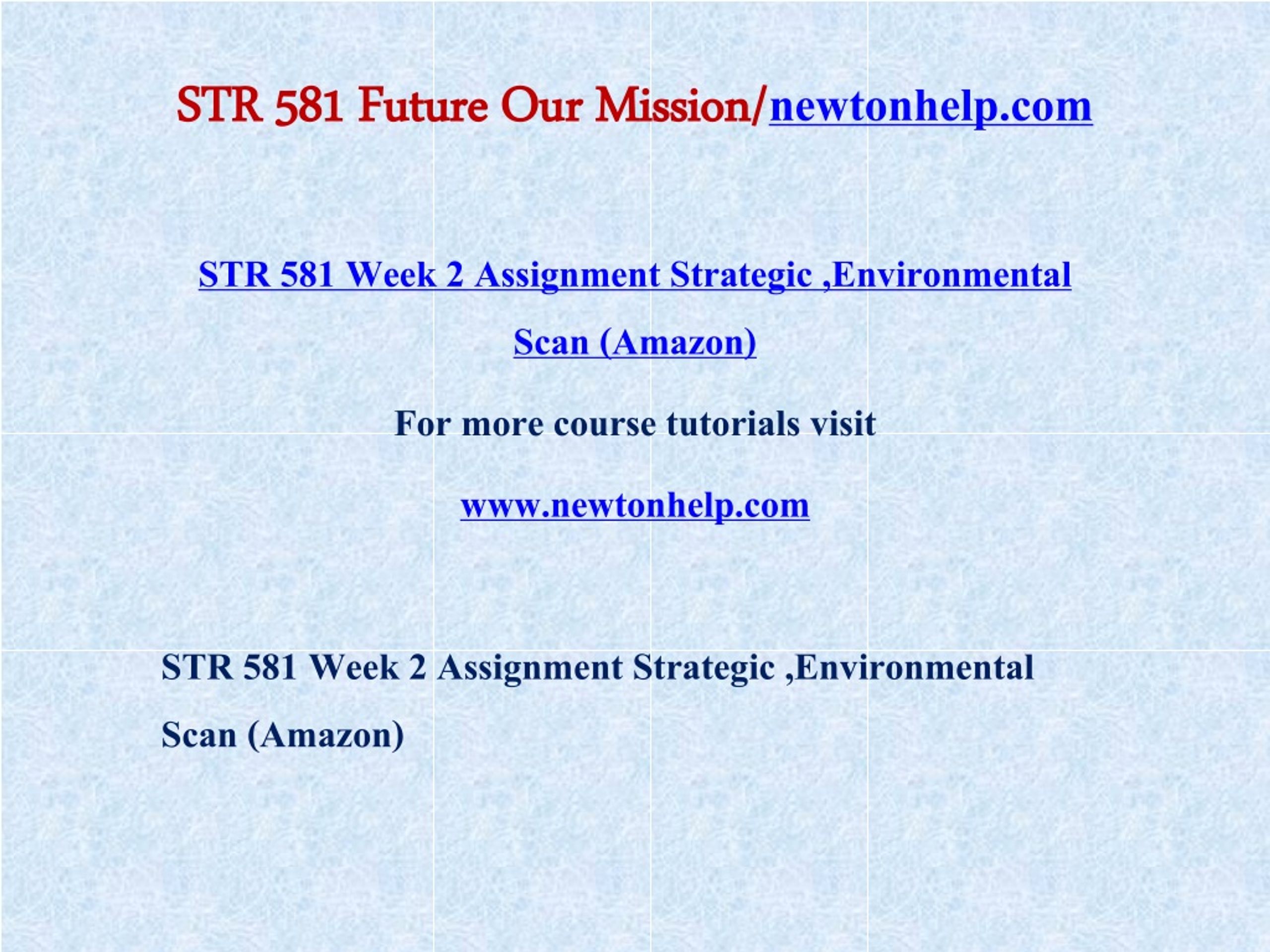 STR 581 Future Our Mission/newtonhelp.com

STR 581 Week 2 Assignment Strategic ,Environmental Scan (Amazon)

For more course tutorials visit

www.newtonhelp.com

STR 581 Week 2 Assignment Strategic ,Environmental Scan (Amazon)